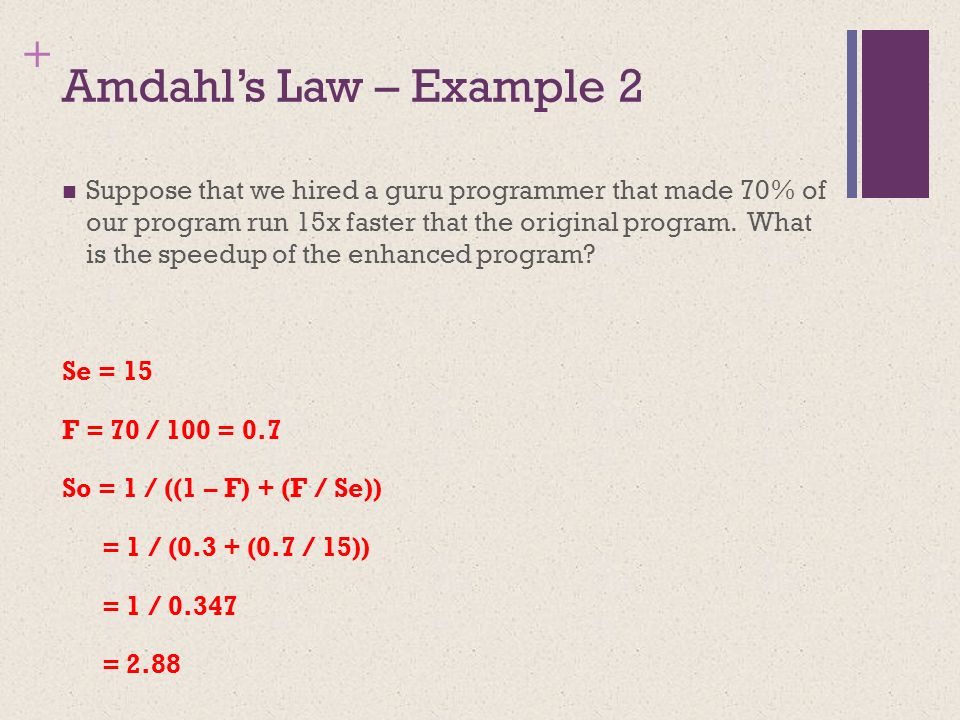 +
Amdahl's Law – Example 2

■ Suppose that we hired a guru programmer that made 70% of our program run 15x faster that the original program. What is the speedup of the enhanced program?

Se = 15

F = 70 / 100 = 0.7

So = 1 / ((1 – F) + (F / Se))

= 1 / (0.3 + (0.7 / 15))

= 1 / 0.347

= 2.88